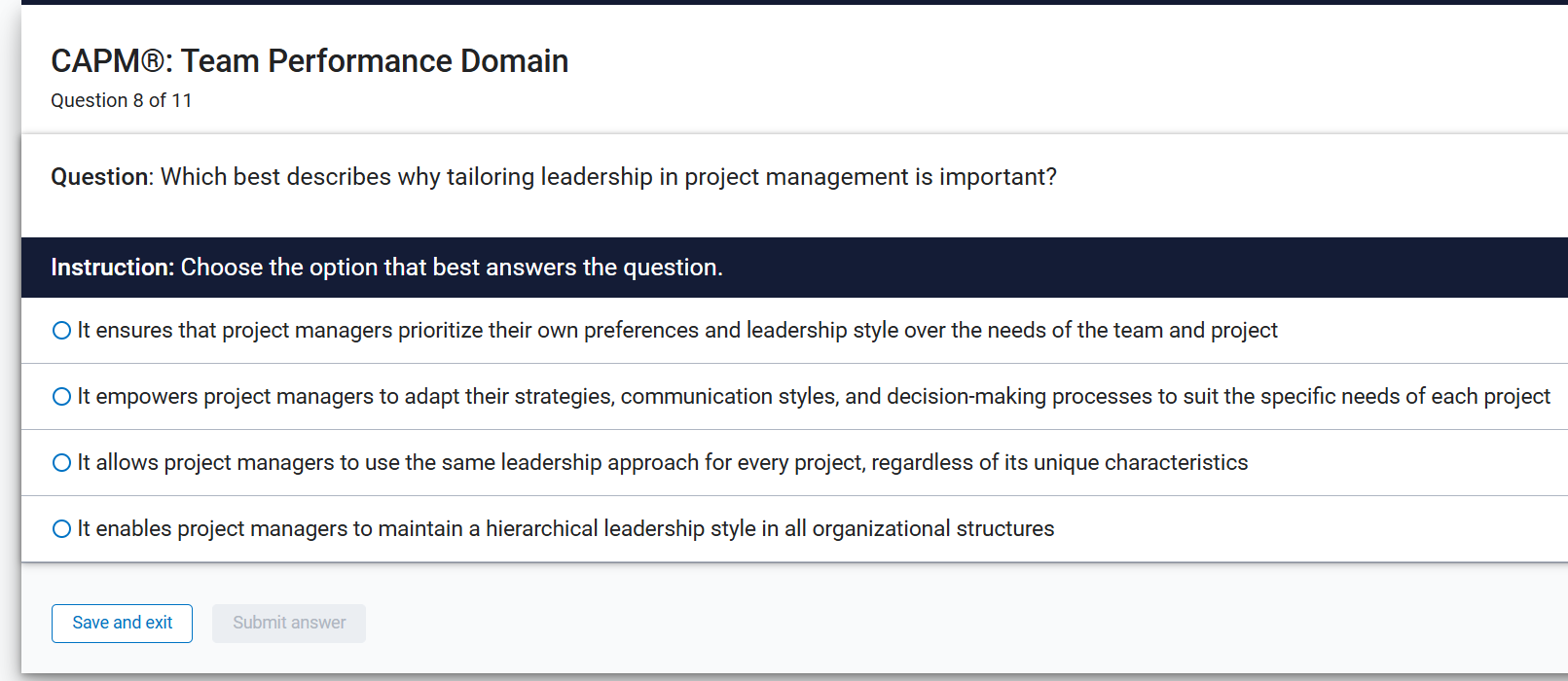 CAPM®: Team Performance Domain
Question 8 of 11

Question: Which best describes why tailoring leadership in project management is important?

Instruction: Choose the option that best answers the question.

It ensures that project managers prioritize their own preferences and leadership style over the needs of the team and project

It empowers project managers to adapt their strategies, communication styles, and decision-making processes to suit the specific needs of each project

It allows project managers to use the same leadership approach for every project, regardless of its unique characteristics

It enables project managers to maintain a hierarchical leadership style in all organizational structures

Save and exit
Submit answer